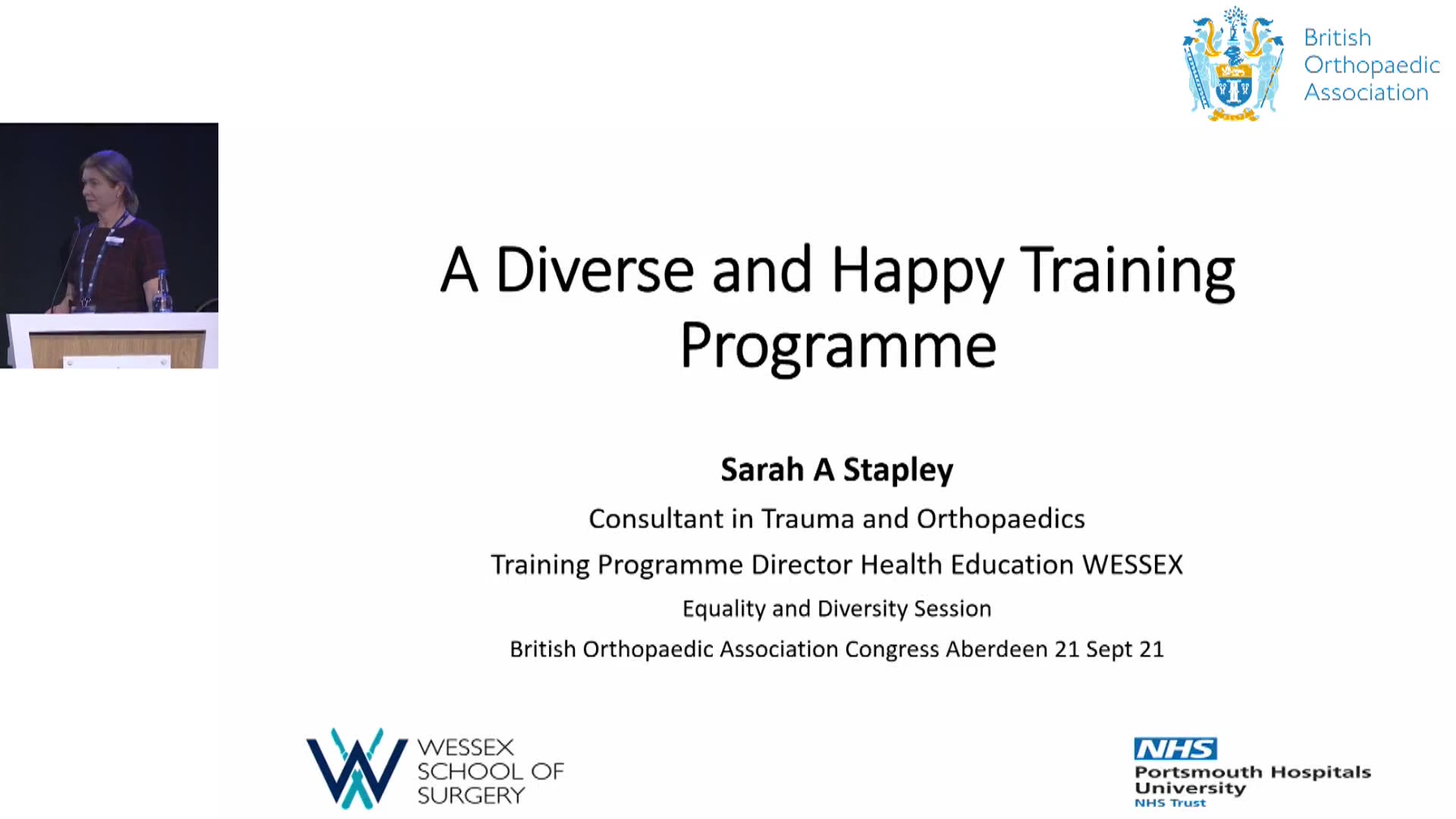 British Orthopaedic Association

A Diverse and Happy Training Programme

Sarah A Stapley

Consultant in Trauma and Orthopaedics

Training Programme Director Health Education WESSEX

Equality and Diversity Session

British Orthopaedic Association Congress Aberdeen 21 Sept 21

WESSEX SCHOOL OF SURGERY

NHS
Portsmouth Hospitals University
NHS Trust